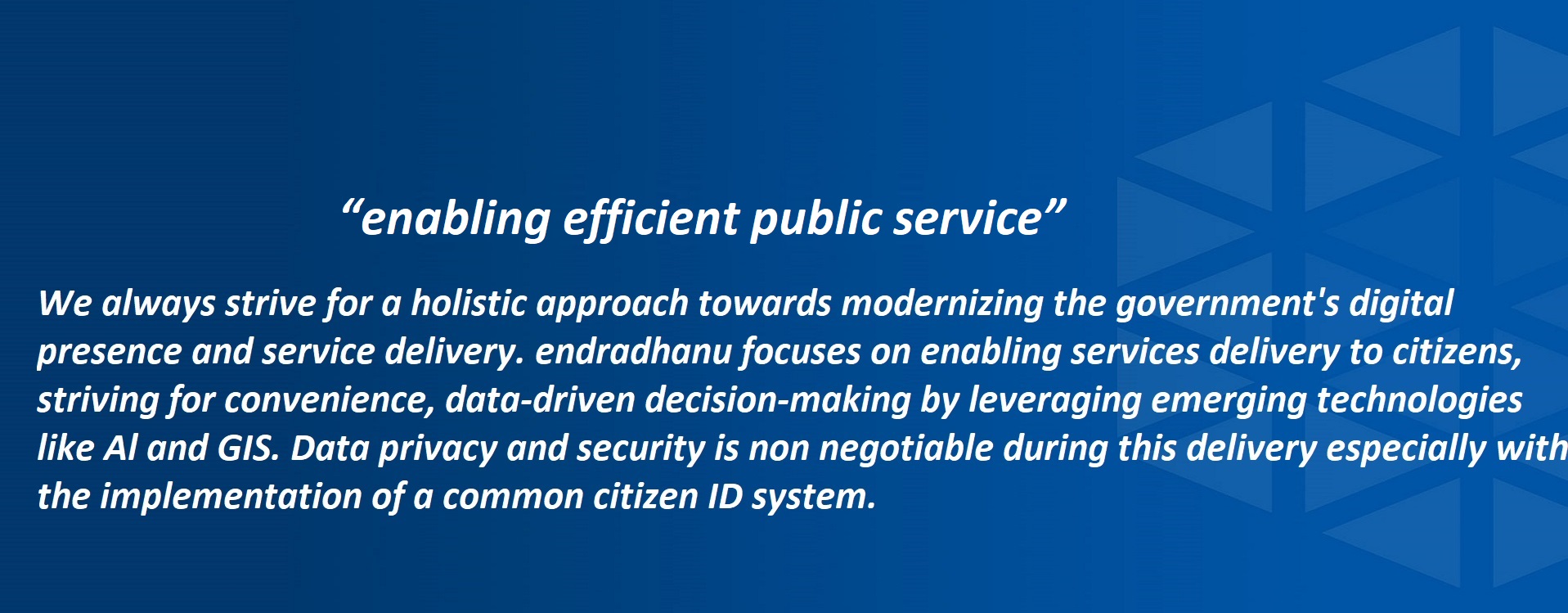 “enabling efficient public service”

We always strive for a holistic approach towards modernizing the government's digital presence and service delivery. endradhanu focuses on enabling services delivery to citizens, striving for convenience, data-driven decision-making by leveraging emerging technologies like AI and GIS. Data privacy and security is non negotiable during this delivery especially with the implementation of a common citizen ID system.